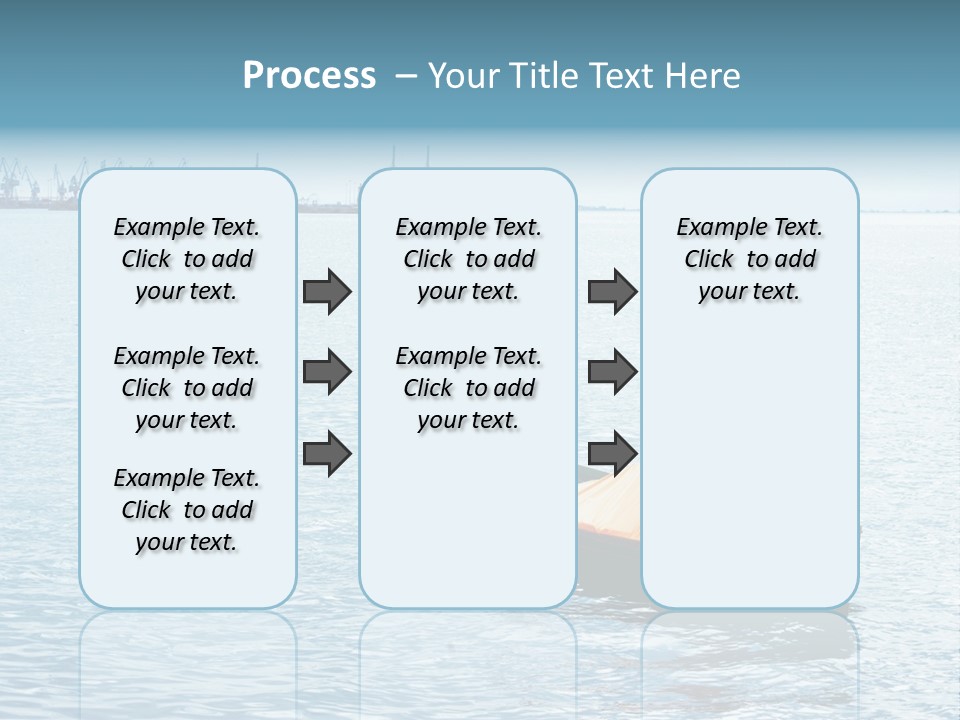 Process – Your Title Text Here

Example Text. Click to add your text.

Example Text. Click to add your text.

Example Text. Click to add your text.

Example Text. Click to add your text.

Example Text. Click to add your text.

Example Text. Click to add your text.